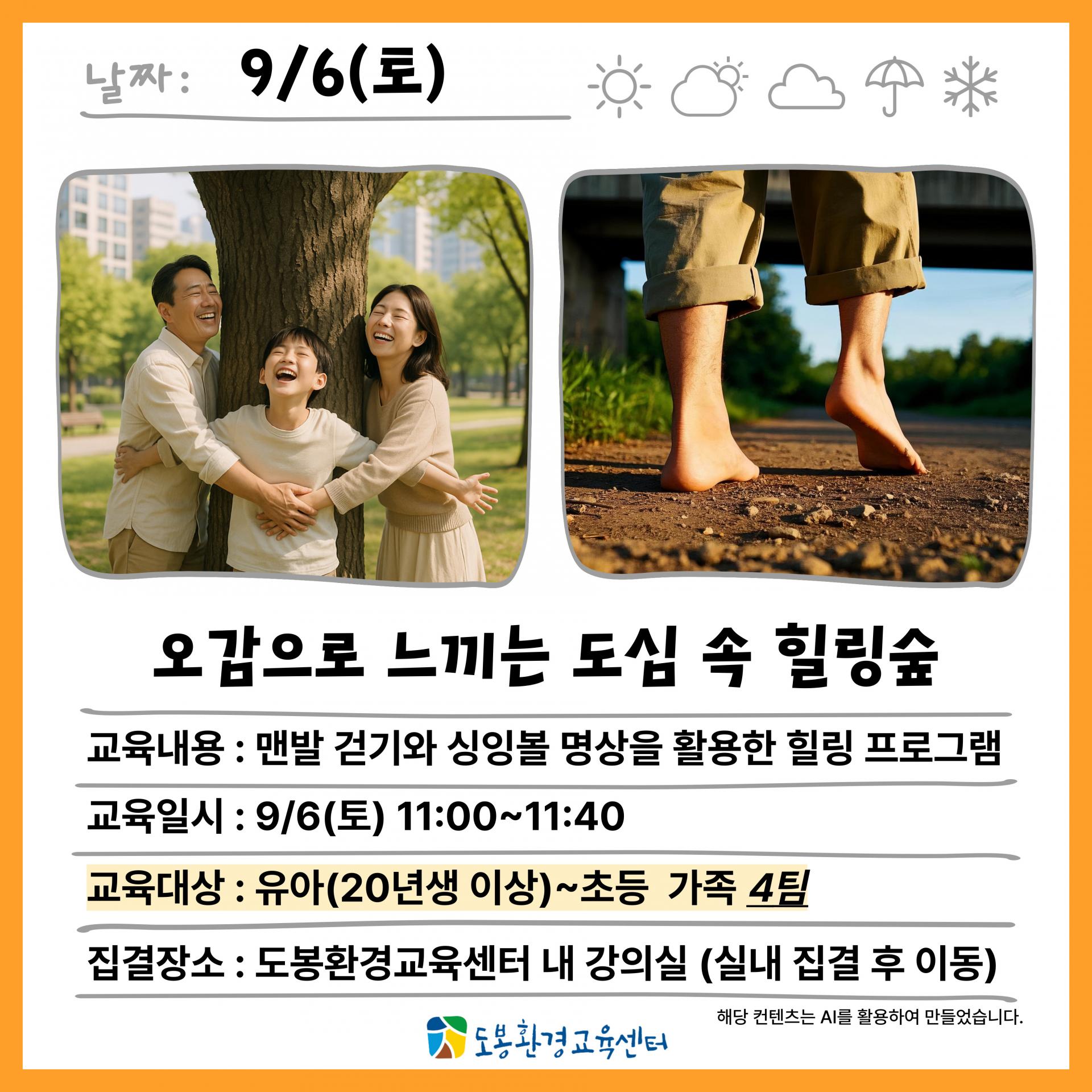 날짜 : 9/6(토)

오감으로 느끼는 도심 속 힐링숲

교육내용 : 맨발 걷기와 싱잉볼 명상을 활용한 힐링 프로그램

교육일시 : 9/6(토) 11:00~11:40

교육대상 : 유아(20년생 이상)~초등 가족 4팀

집결장소 : 도봉환경교육센터 내 강의실 (실내 집결 후 이동)

해당 컨텐츠는 AI를 활용하여 만들었습니다.

도봉환경교육센터